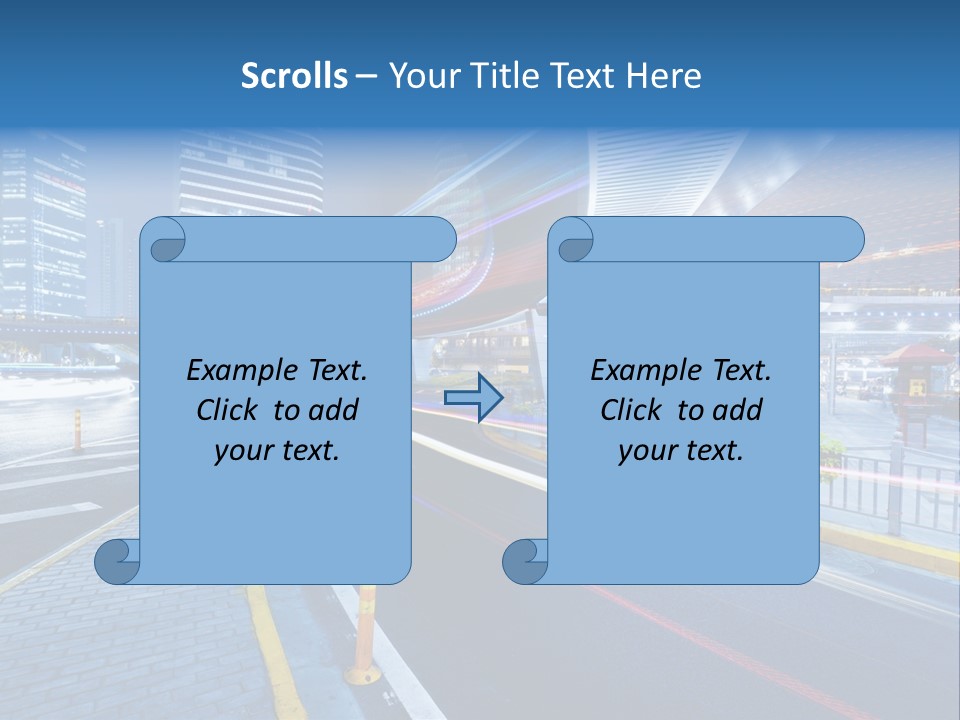 Scrolls – Your Title Text Here

Example Text.
Click to add
your text.

Example Text.
Click to add
your text.